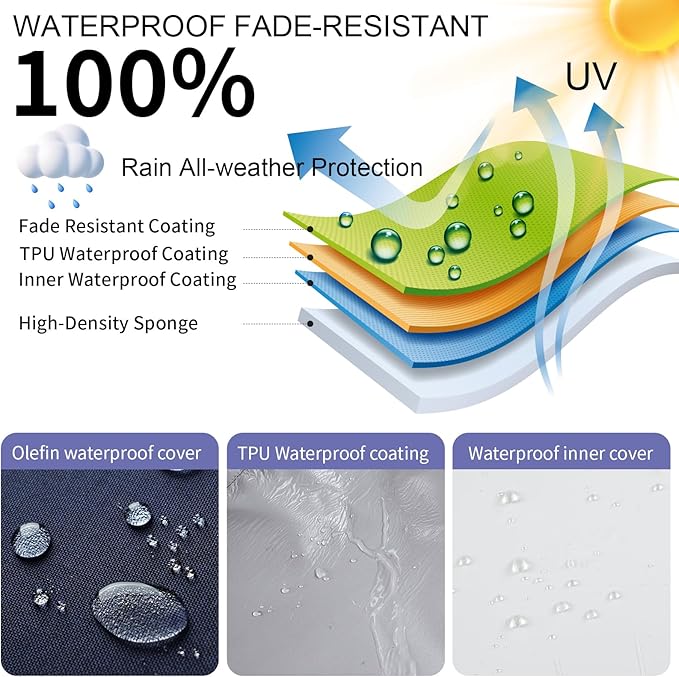 WATERPROOF FADE-RESISTANT
100%

UV

Rain All-weather Protection

Fade Resistant Coating
TPU Waterproof Coating
Inner Waterproof Coating
High-Density Sponge

Olefin waterproof cover
TPU Waterproof coating
Waterproof inner cover